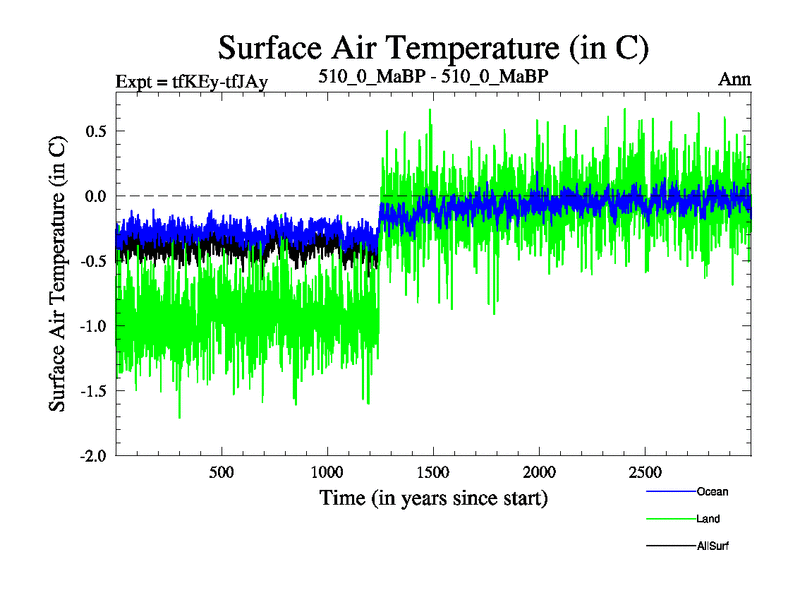 Surface Air Temperature (in C)

Expt = tfKEy-tfJAy

510_0_MaBP - 510_0_MaBP

Ann

Surface Air Temperature (in C)

0.5

0.0

-0.5

-1.0

-1.5

-2.0

500

1000

1500

2000

2500

Time (in years since start)

Ocean

Land

AllSurf